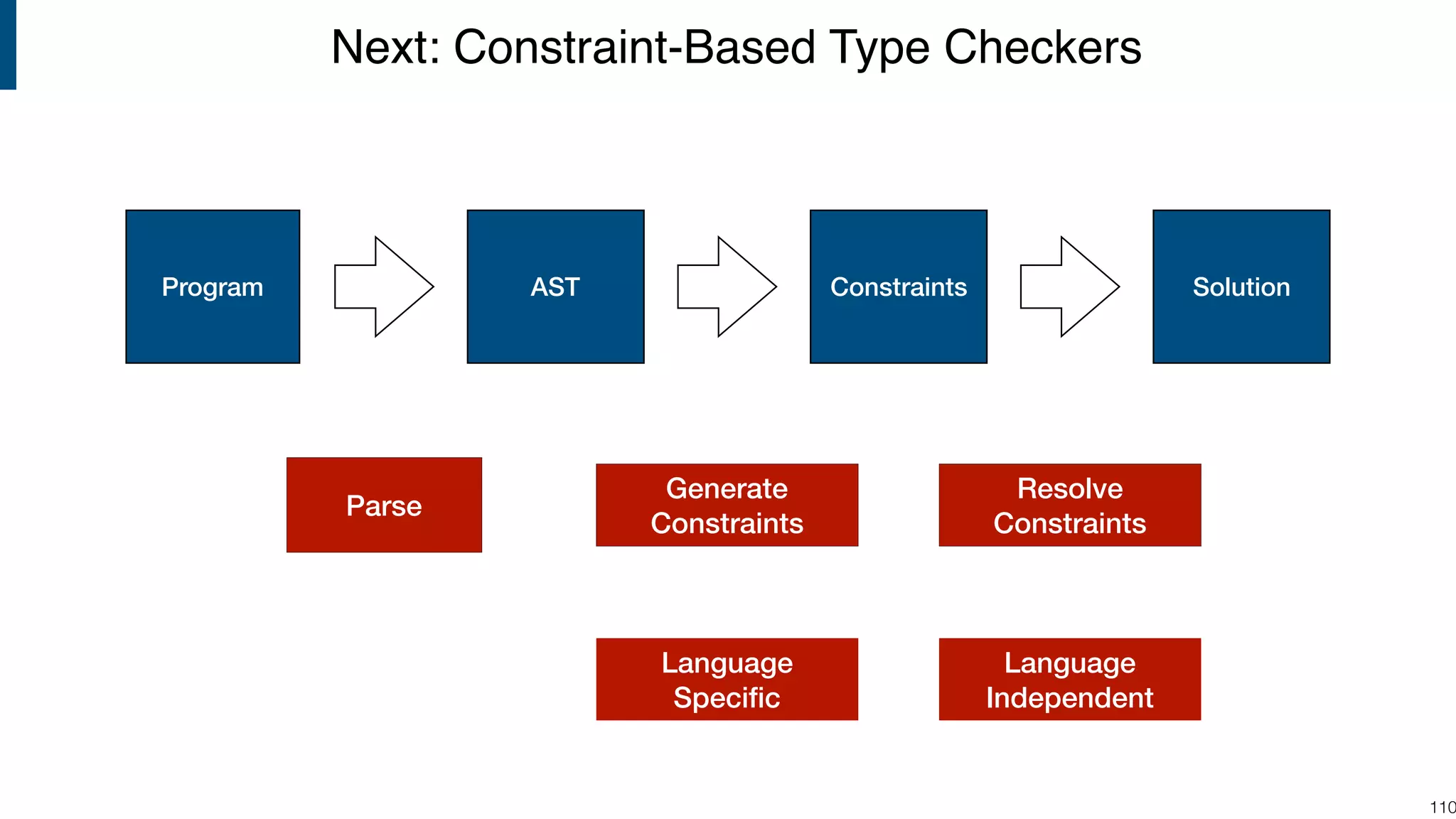 Next: Constraint-Based Type Checkers

Program

AST

Constraints

Solution

Parse

Generate Constraints

Resolve Constraints

Language Specific

Language Independent

110